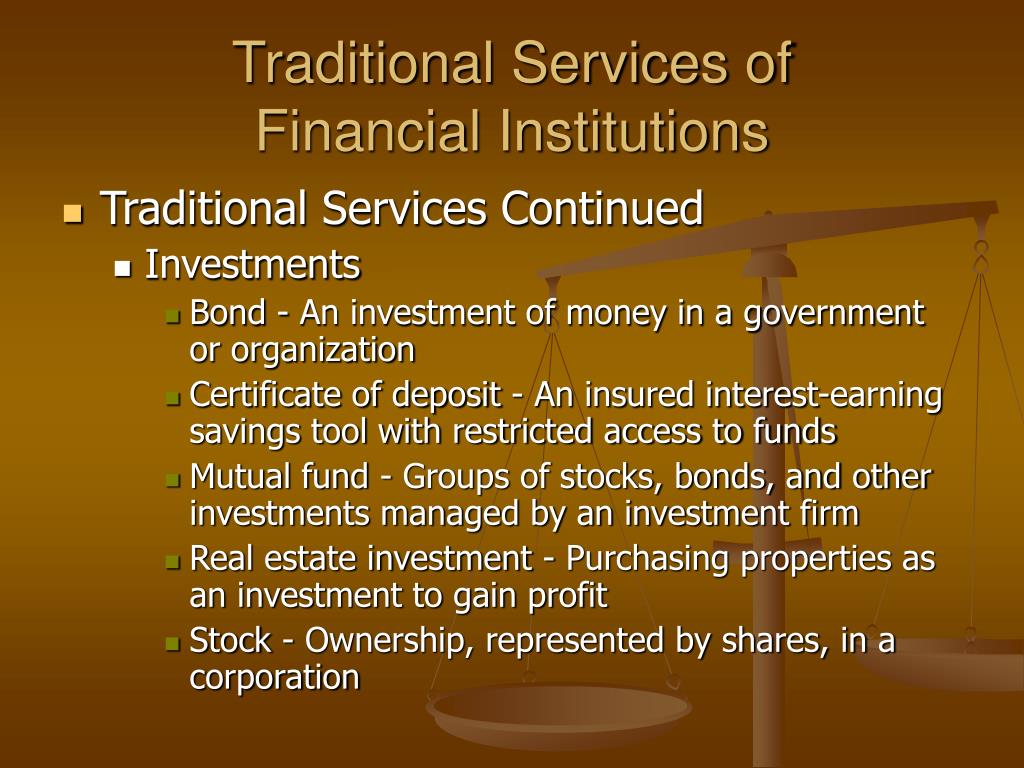 Traditional Services of Financial Institutions

- Traditional Services Continued
  - Investments
    - Bond - An investment of money in a government or organization
    - Certificate of deposit - An insured interest-earning savings tool with restricted access to funds
    - Mutual fund - Groups of stocks, bonds, and other investments managed by an investment firm
    - Real estate investment - Purchasing properties as an investment to gain profit
    - Stock - Ownership, represented by shares, in a corporation